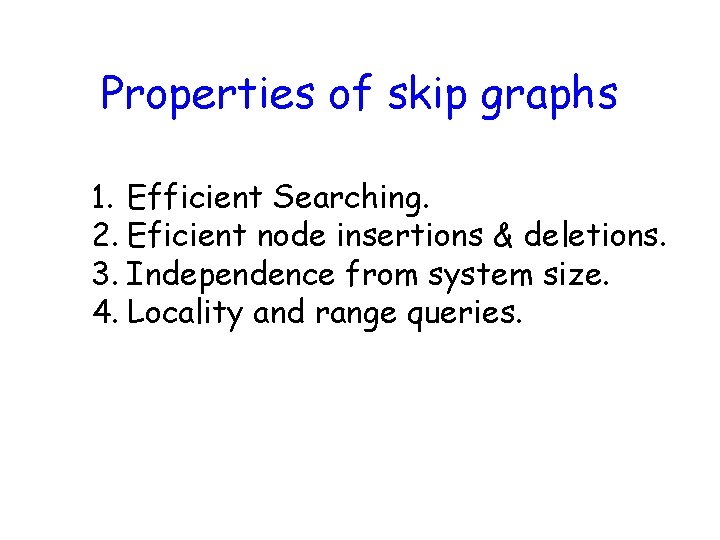 Properties of skip graphs

1. Efficient Searching.
2. Eficient node insertions & deletions.
3. Independence from system size.
4. Locality and range queries.